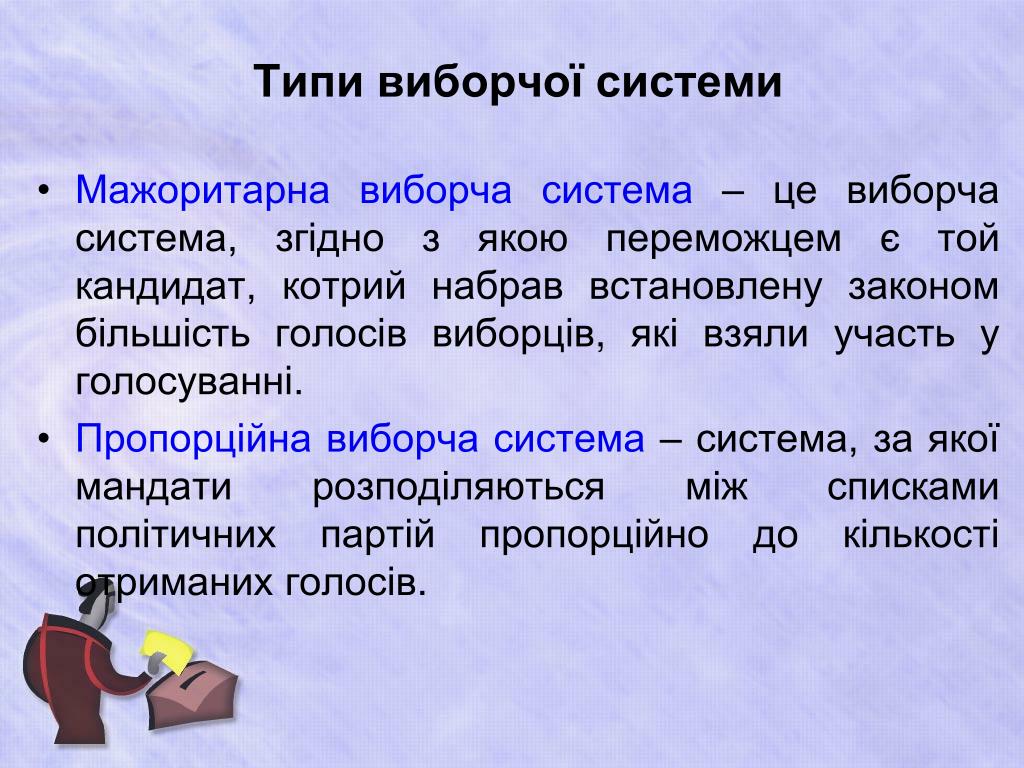 Типи виборчої системи

• Мажоритарна виборча система – це виборча система, згідно з якою переможцем є той кандидат, котрий набрав встановлену законом більшість голосів виборців, які взяли участь у голосуванні.

• Пропорційна виборча система – система, за якої мандати розподіляються між списками політичних партій пропорційно до кількості отриманих голосів.